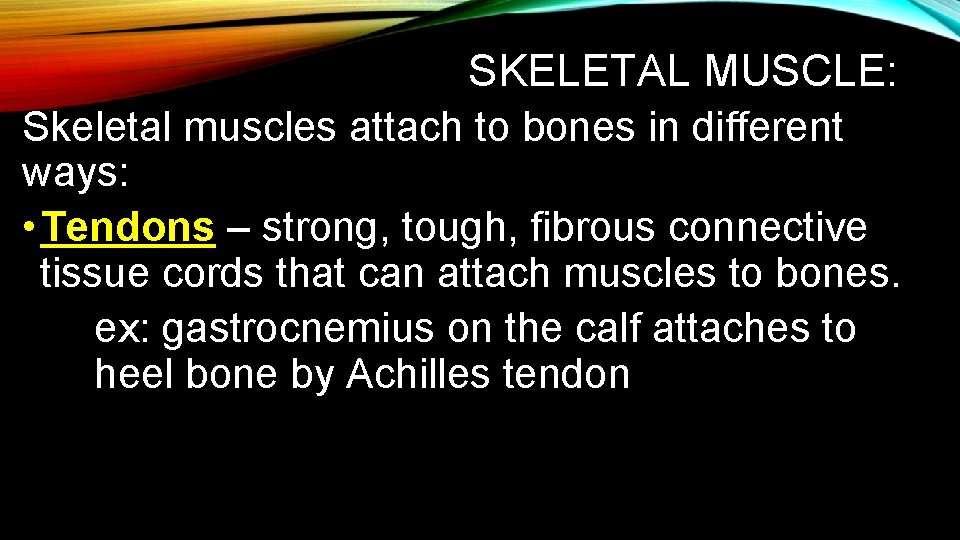 SKELETAL MUSCLE:

Skeletal muscles attach to bones in different ways:

• Tendons – strong, tough, fibrous connective tissue cords that can attach muscles to bones.

ex: gastrocnemius on the calf attaches to heel bone by Achilles tendon